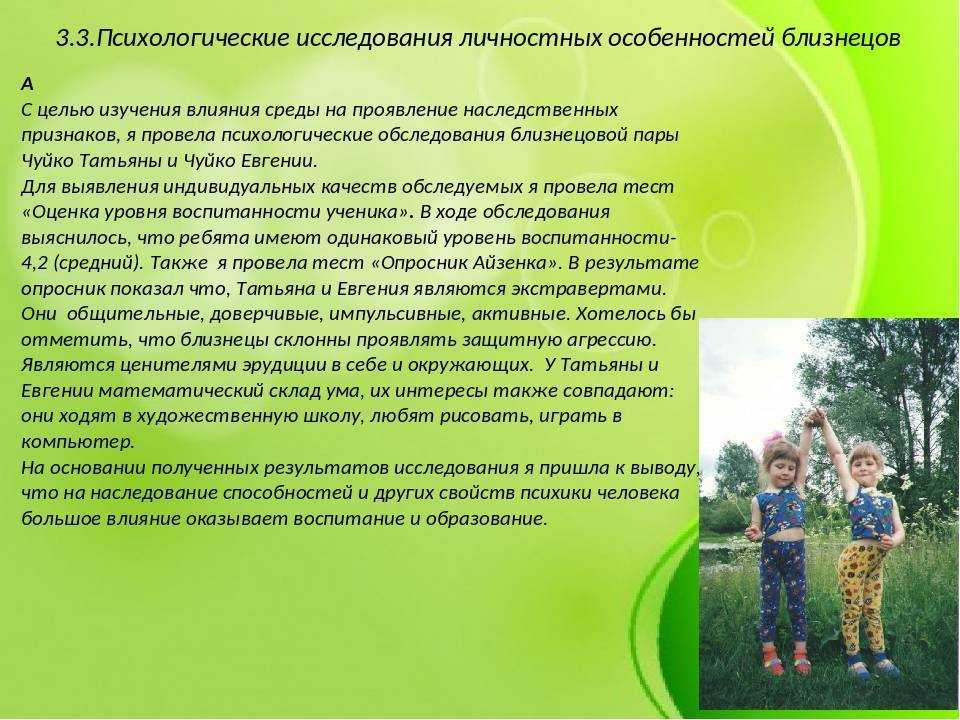 3.3.Психологические исследования личностных особенностей близнецов

А
С целью изучения влияния среды на проявление наследственных признаков, я провела психологические обследования близнецовой пары Чуйко Татьяны и Чуйко Евгении.
Для выявления индивидуальных качеств обследуемых я провела тест «Оценка уровня воспитанности ученика». В ходе обследования выяснилось, что ребята имеют одинаковый уровень воспитанности- 4,2 (средний). Также я провела тест «Опросник Айзенка». В результате опросник показал что, Татьяна и Евгения являются экстравертами. Они общительные, доверчивые, импульсивные, активные. Хотелось бы отметить, что близнецы склонны проявлять защитную агрессию. Являются ценителями эрудиции в себе и окружающих. У Татьяны и Евгении математический склад ума, их интересы также совпадают: они ходят в художественную школу, любят рисовать, играть в компьютер.
На основании полученных результатов исследования я пришла к выводу, что на наследование способностей и других свойств психики человека большое влияние оказывает воспитание и образование.